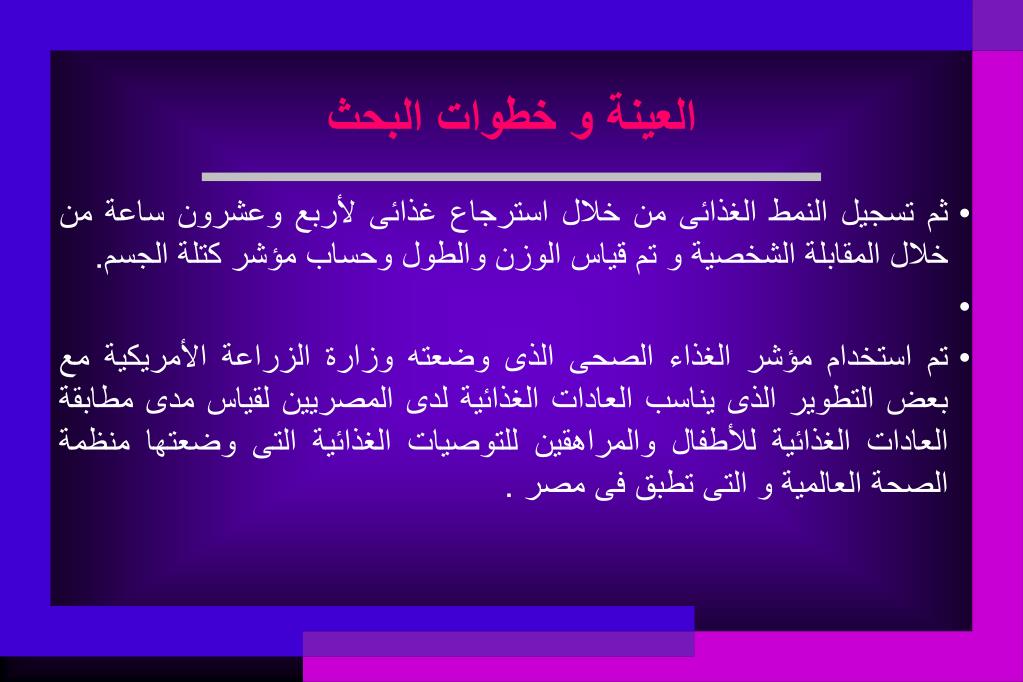 العينة و خطوات البحث

• ثم تسجيل النمط الغذائى من خلال استرجاع غذائى لأربع وعشرون ساعة من خلال المقابلة الشخصية و تم قياس الوزن والطول وحساب مؤشر كتلة الجسم.

•

• تم استخدام مؤشر الغذاء الصحى الذى وضعته وزارة الزراعة الأمريكية مع بعض التطوير الذى يناسب العادات الغذائية لدى المصريين لقياس مدى مطابقة العادات الغذائية للأطفال والمراهقين للتوصيات الغذائية التى وضعتها منظمة الصحة العالمية و التى تطبق فى مصر .